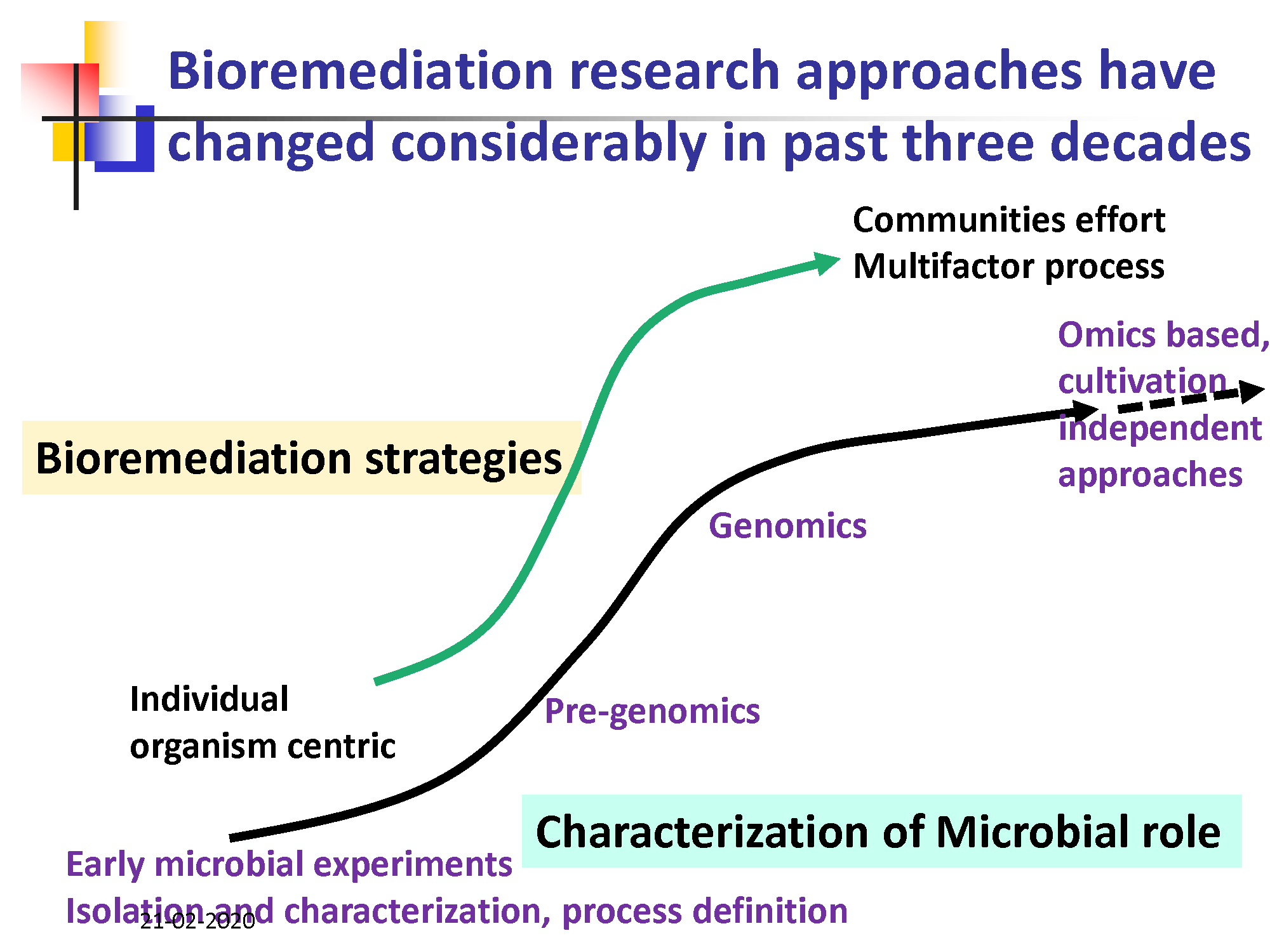 Bioremediation research approaches have changed considerably in past three decades

Communities effort
Multifactor process

Omics based, cultivation independent approaches

Bioremediation strategies

Genomics

Individual organism centric

Pre-genomics

Characterization of Microbial role

Early microbial experiments
Isolation and characterization, process definition

21-02-2020